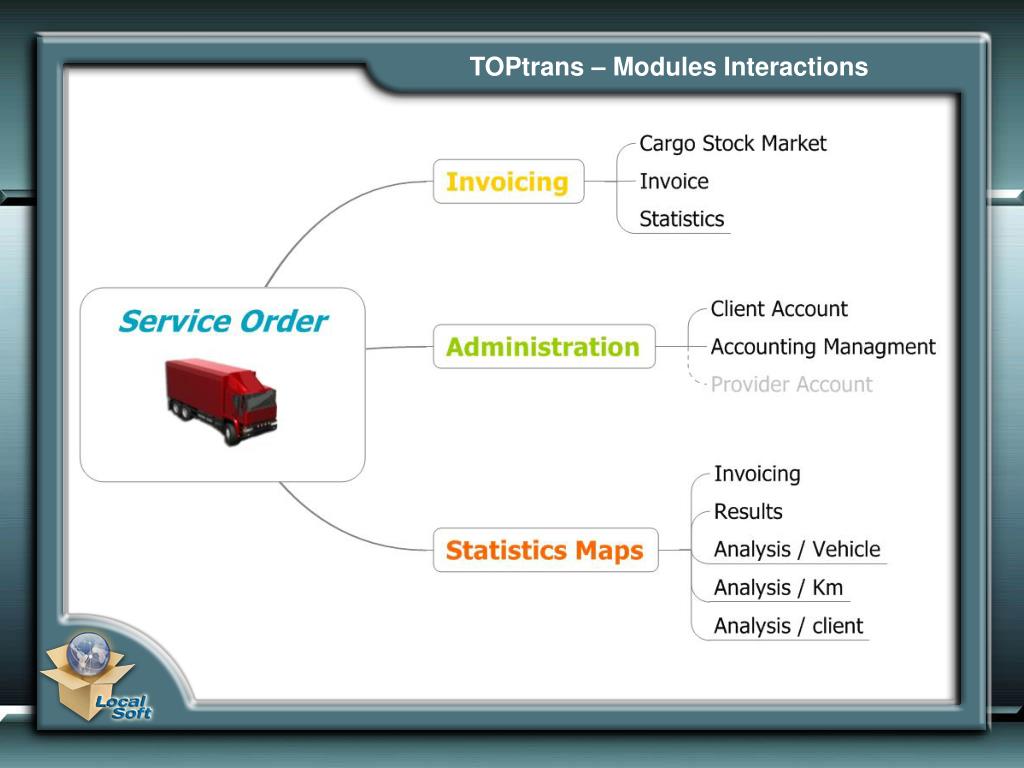 TOPtrans – Modules Interactions

Service Order

Invoicing

Cargo Stock Market
Invoice
Statistics

Administration

Client Account
Accounting Managment
Provider Account

Statistics Maps

Invoicing
Results
Analysis / Vehicle
Analysis / Km
Analysis / client

Local Soft